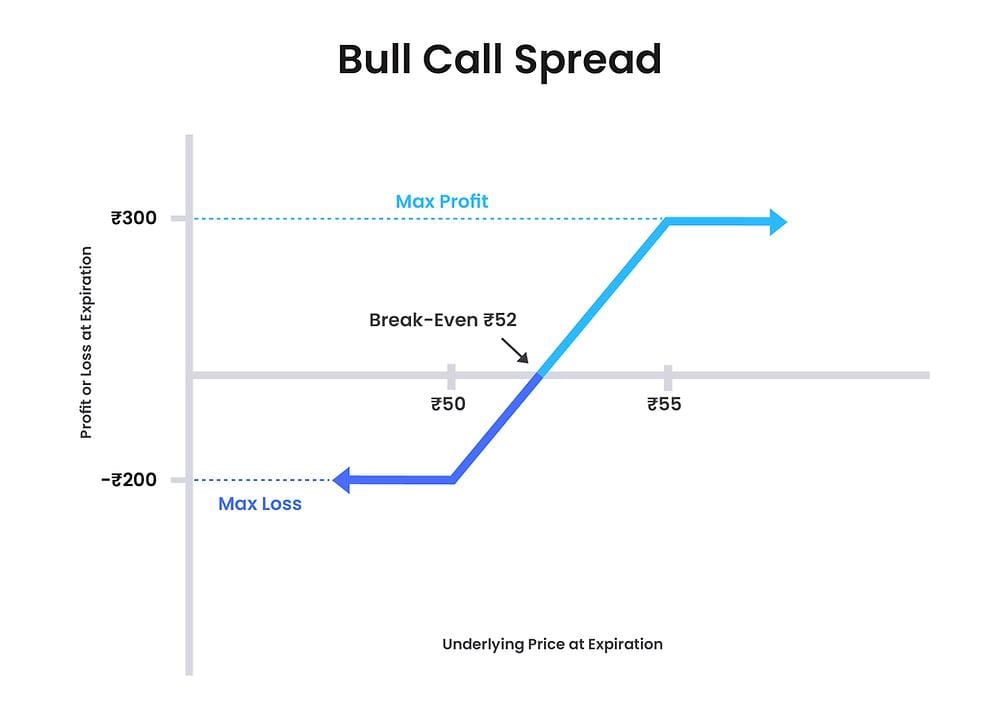 Bull Call Spread

Profit or Loss at Expiration

₹300

Max Profit

Break-Even ₹52

₹50

₹55

-₹200

Max Loss

Underlying Price at Expiration